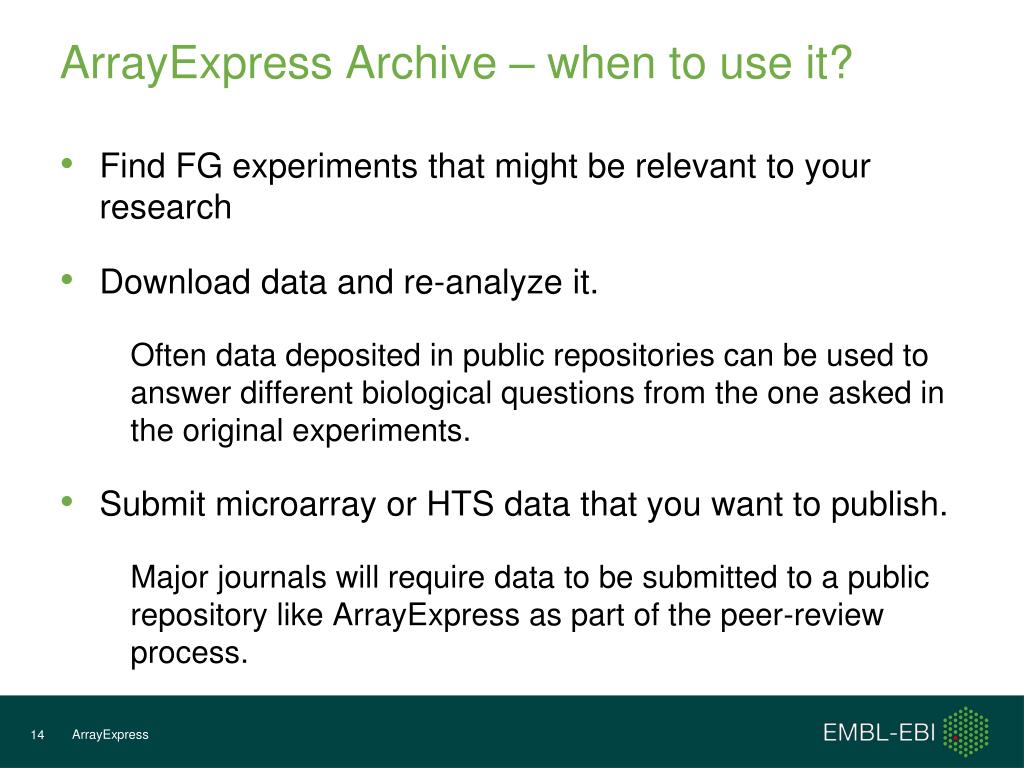 ArrayExpress Archive – when to use it?

• Find FG experiments that might be relevant to your research

• Download data and re-analyze it.

Often data deposited in public repositories can be used to answer different biological questions from the one asked in the original experiments.

• Submit microarray or HTS data that you want to publish.

Major journals will require data to be submitted to a public repository like ArrayExpress as part of the peer-review process.

14 ArrayExpress

EMBL-EBI